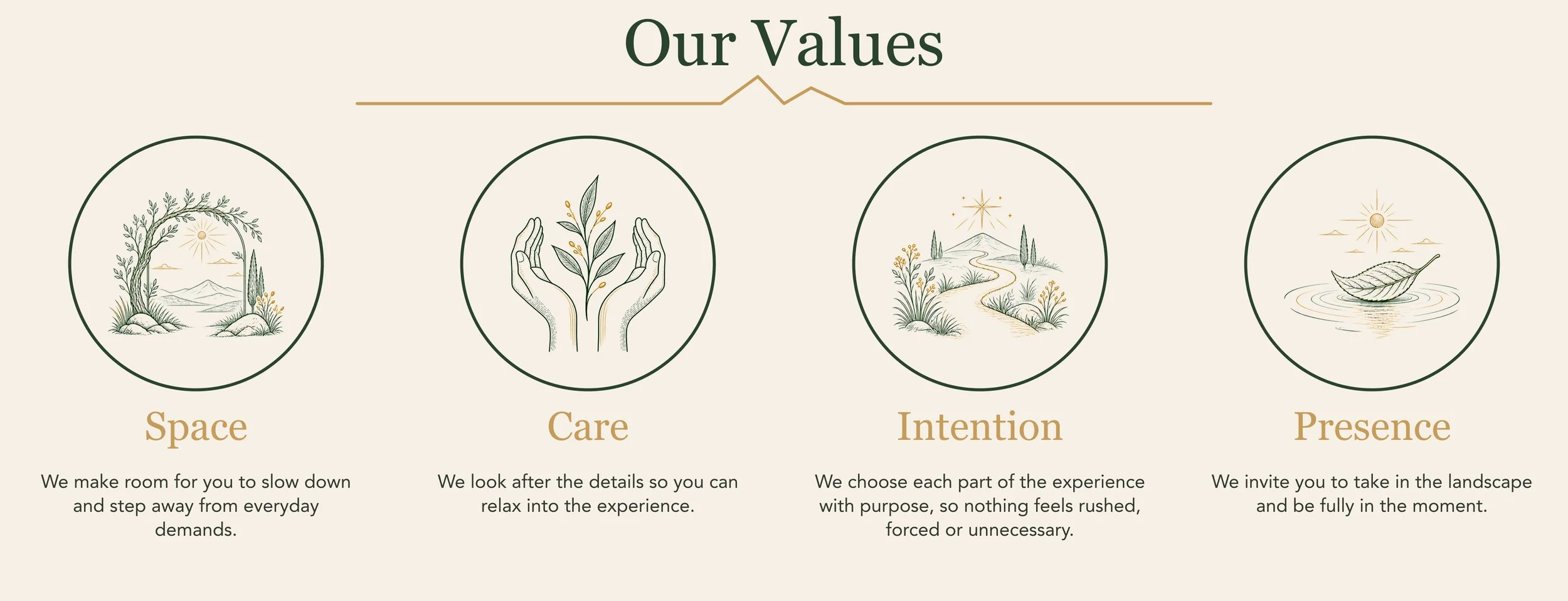 Our Values

Space

We make room for you to slow down and step away from everyday demands.

Care

We look after the details so you can relax into the experience.

Intention

We choose each part of the experience with purpose, so nothing feels rushed, forced or unnecessary.

Presence

We invite you to take in the landscape and be fully in the moment.